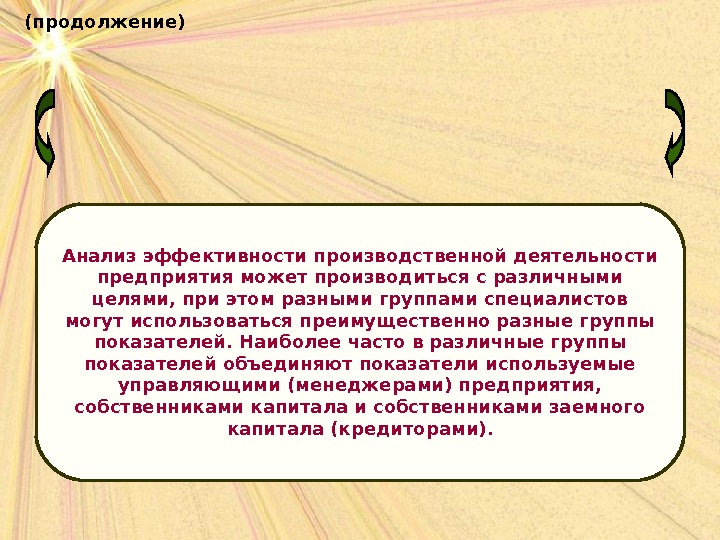 (продолжение)

Анализ эффективности производственной деятельности предприятия может производиться с различными целями, при этом разными группами специалистов могут использоваться преимущественно разные группы показателей. Наиболее часто в различные группы показателей объединяют показатели используемые управляющими (менеджерами) предприятия, собственниками капитала и собственниками заемного капитала (кредиторами).